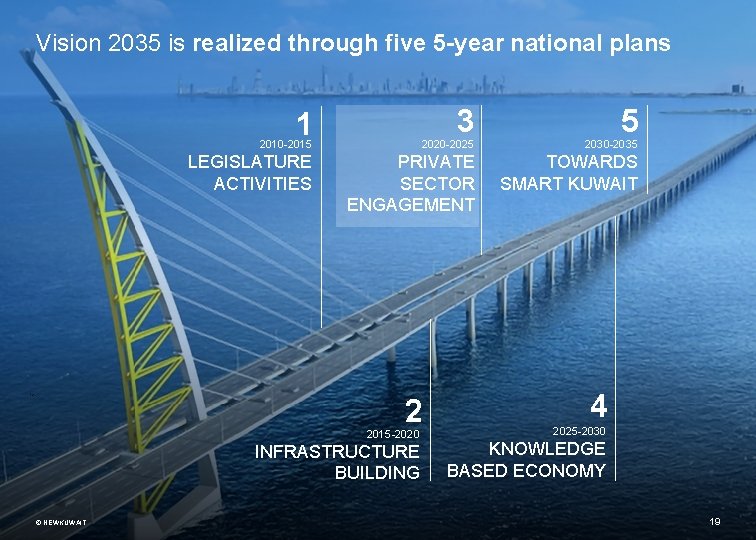 Vision 2035 is realized through five 5-year national plans

1
2010-2015
LEGISLATURE ACTIVITIES

3
2020-2025
PRIVATE SECTOR ENGAGEMENT

5
2030-2035
TOWARDS SMART KUWAIT

2
2015-2020
INFRASTRUCTURE BUILDING

4
2025-2030
KNOWLEDGE BASED ECONOMY

© NEWKUWAIT

19